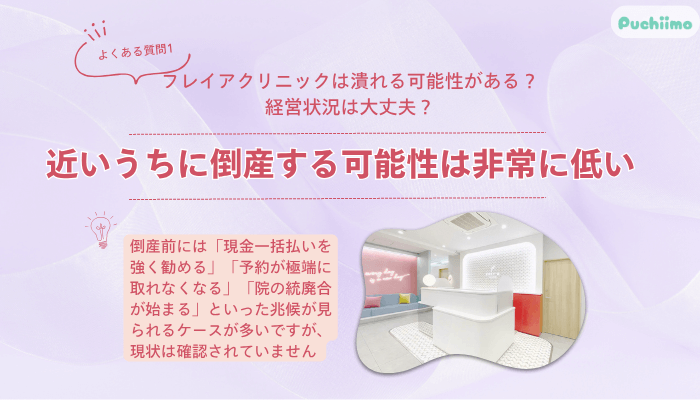 Puchiimo

よくある質問1

フレイアクリニックは潰れる可能性がある？
経営状況は大丈夫？

近いうちに倒産する可能性は非常に低い

倒産前には「現金一括払いを強く勧める」「予約が極端に取れなくなる」「院の統廃合が始まる」といった兆候が見られるケースが多いですが、現状は確認されていません